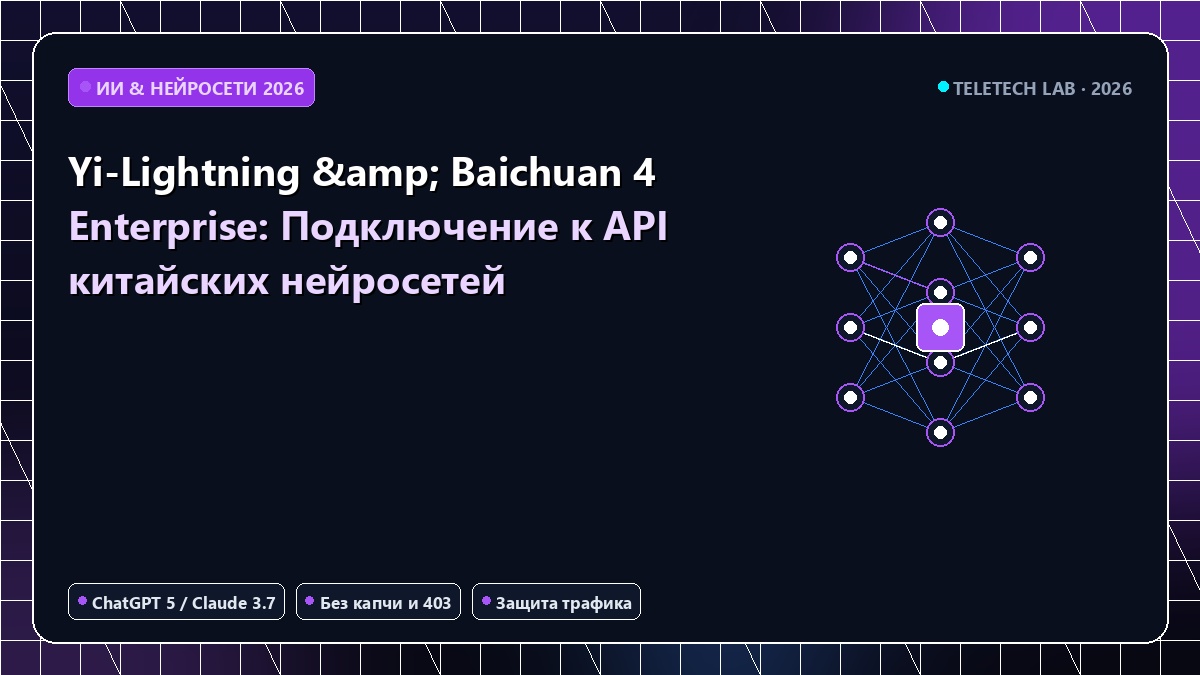 ИИ & НЕЙРОСЕТИ 2026

TELETECH LAB · 2026

Yi-Lightning &amp; Baichuan 4 Enterprise: Подключение к API китайских нейросетей

ChatGPT 5 / Claude 3.7

Без капчи и 403

Защита трафика